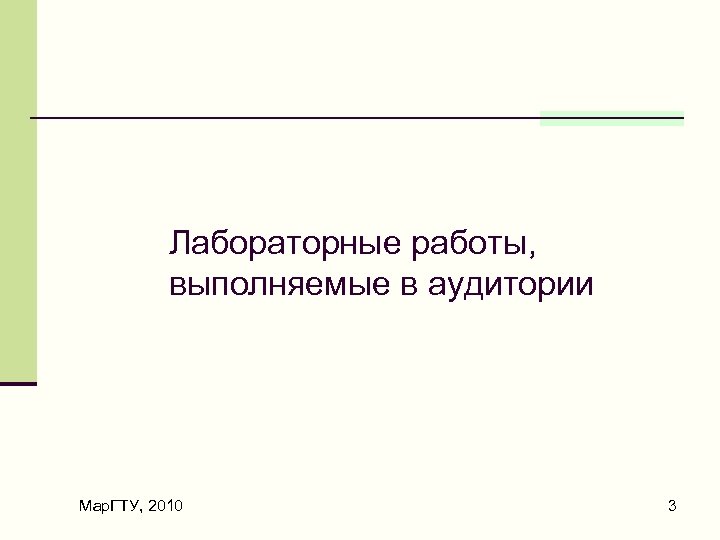 Лабораторные работы, выполняемые в аудитории

МарГТУ, 2010

3